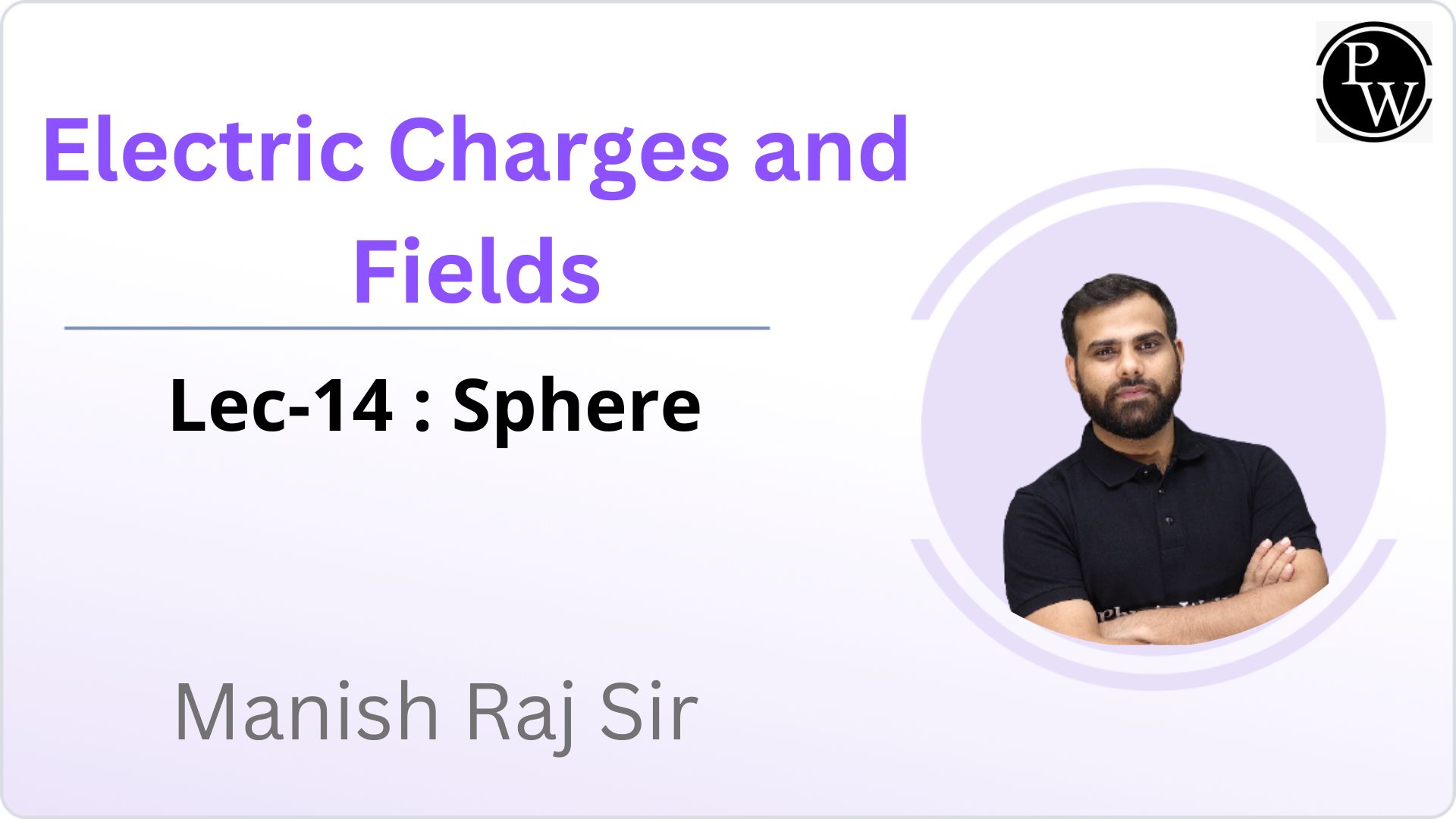 PW

Electric Charges and Fields

Lec-14 : Sphere

Manish Raj Sir